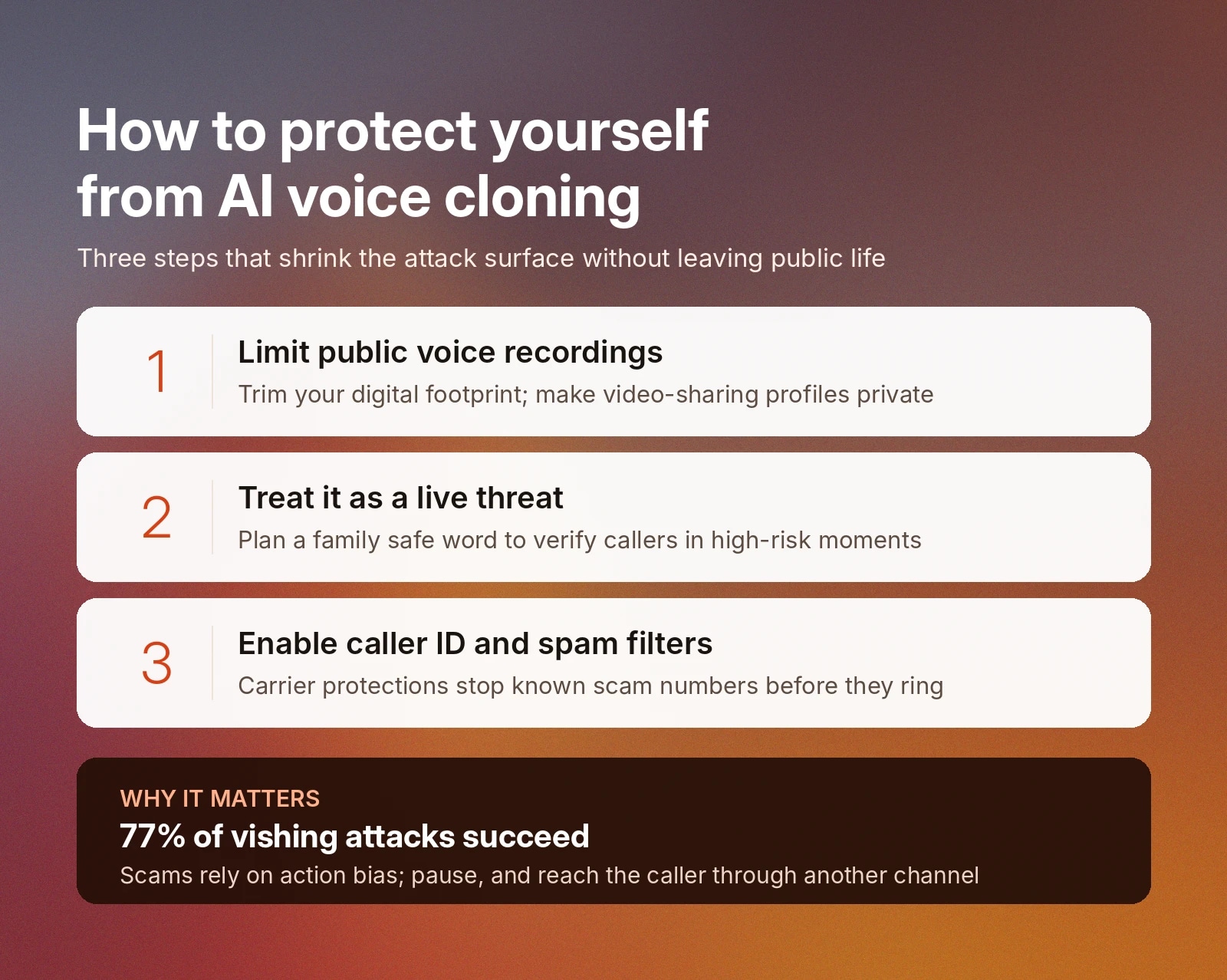 How to protect yourself from AI voice cloning

Three steps that shrink the attack surface without leaving public life

1

Limit public voice recordings

Trim your digital footprint; make video-sharing profiles private

2

Treat it as a live threat

Plan a family safe word to verify callers in high-risk moments

3

Enable caller ID and spam filters

Carrier protections stop known scam numbers before they ring

WHY IT MATTERS

77% of vishing attacks succeed

Scams rely on action bias; pause, and reach the caller through another channel